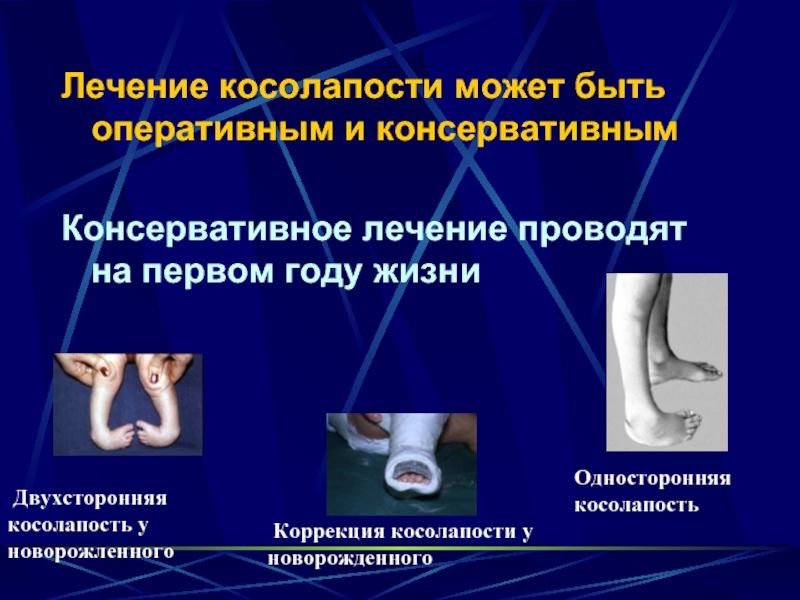 Лечение косолапости может быть оперативным и консервативным

Консервативное лечение проводят на первом году жизни

Двухсторонняя косолапость у новорожленного

Коррекция косолапости у новорожденного

Односторонняя косолапость